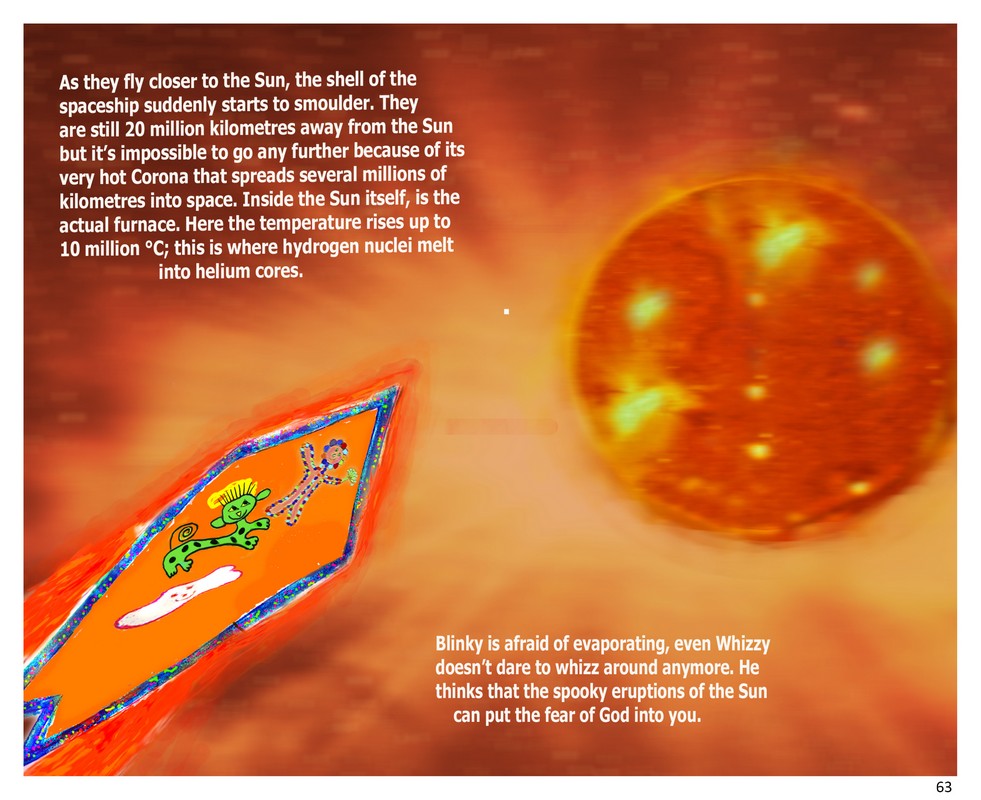 As they fly closer to the Sun, the shell of the spaceship suddenly starts to smoulder. They are still 20 million kilometres away from the Sun but it's impossible to go any further because of its very hot Corona that spreads several millions of kilometres into space. Inside the Sun itself, is the actual furnace. Here the temperature rises up to 10 million °C; this is where hydrogen nuclei melt into helium cores.

Blinky is afraid of evaporating, even Whizzy doesn't dare to whizz around anymore. He thinks that the spooky eruptions of the Sun can put the fear of God into you.

63